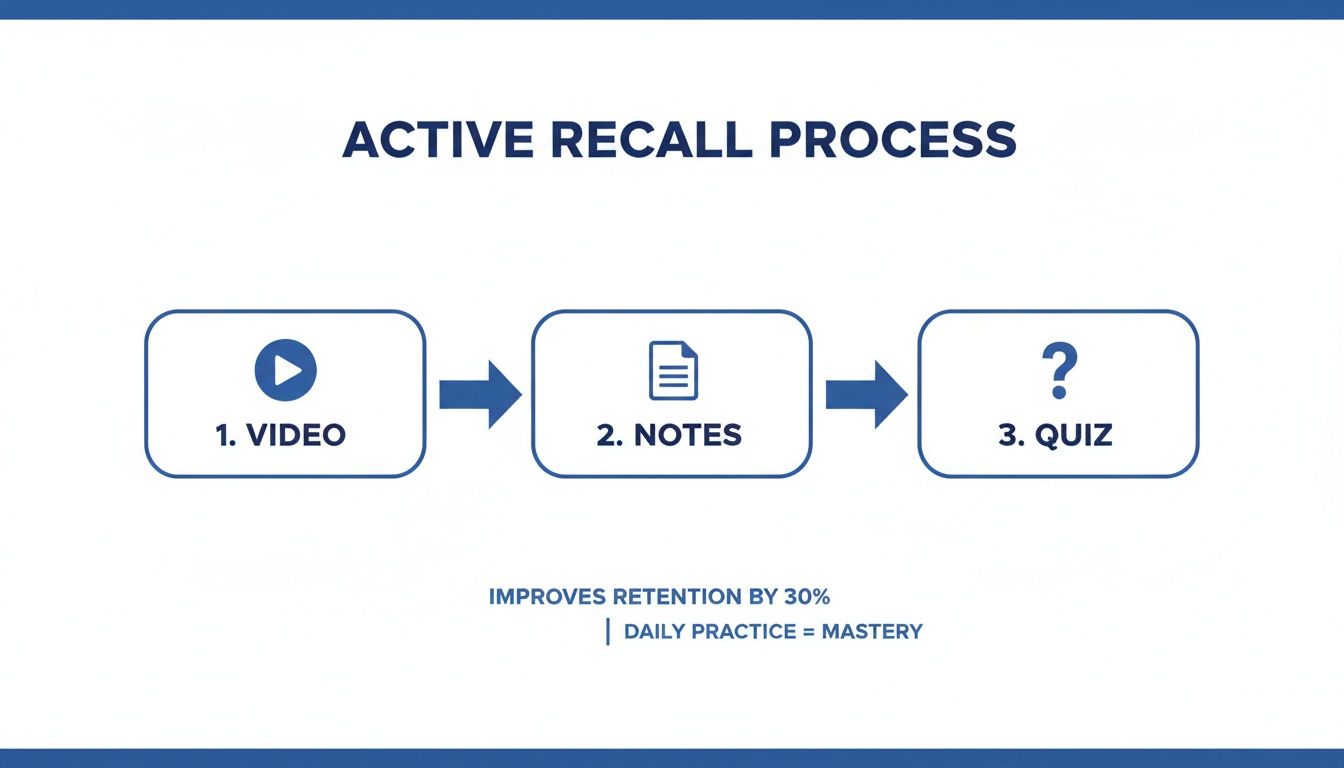 ACTIVE RECALL PROCESS

1. VIDEO

2. NOTES

?

3. QUIZ

IMPROVES RETENTION BY 30%

| DAILY PRACTICE = MASTERY